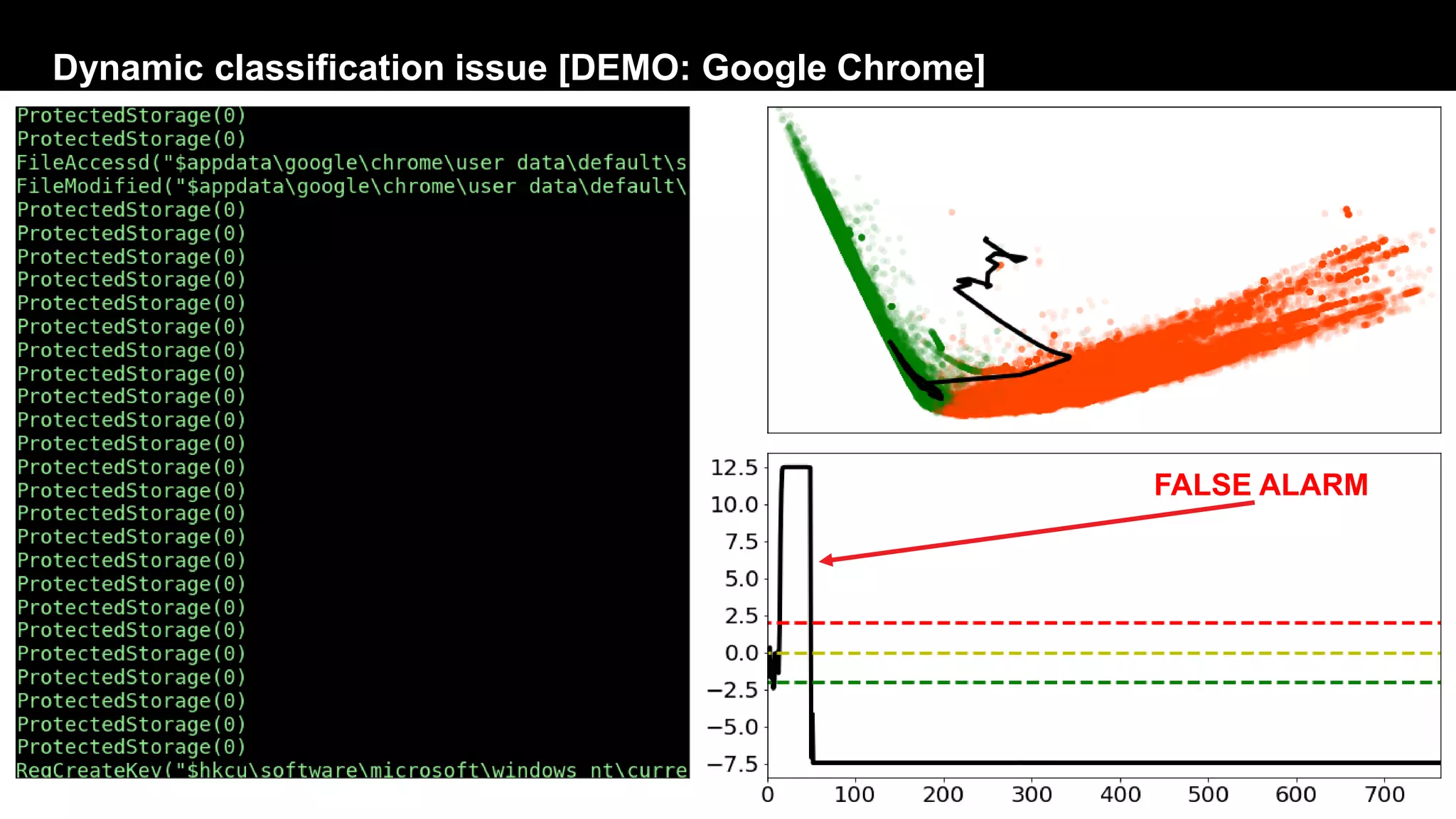 Dynamic classification issue [DEMO: Google Chrome]

ProtectedStorage(0)
ProtectedStorage(0)
FileAccessd("$appdata\google\chrome\user data\default\s
FileModified("$appdata\google\chrome\user data\default\
ProtectedStorage(0)
ProtectedStorage(0)
ProtectedStorage(0)
ProtectedStorage(0)
ProtectedStorage(0)
ProtectedStorage(0)
ProtectedStorage(0)
ProtectedStorage(0)
ProtectedStorage(0)
ProtectedStorage(0)
ProtectedStorage(0)
ProtectedStorage(0)
ProtectedStorage(0)
ProtectedStorage(0)
ProtectedStorage(0)
ProtectedStorage(0)
ProtectedStorage(0)
ProtectedStorage(0)
ProtectedStorage(0)
ProtectedStorage(0)
ProtectedStorage(0)
ProtectedStorage(0)
ProtectedStorage(0)
ProtectedStorage(0)
RegCreateKey("$hkcu\software\microsoft\windows nt\curre

FALSE ALARM

12.5
10.0
7.5
5.0
2.5
0.0
−2.5
−5.0
−7.5

0 100 200 300 400 500 600 700